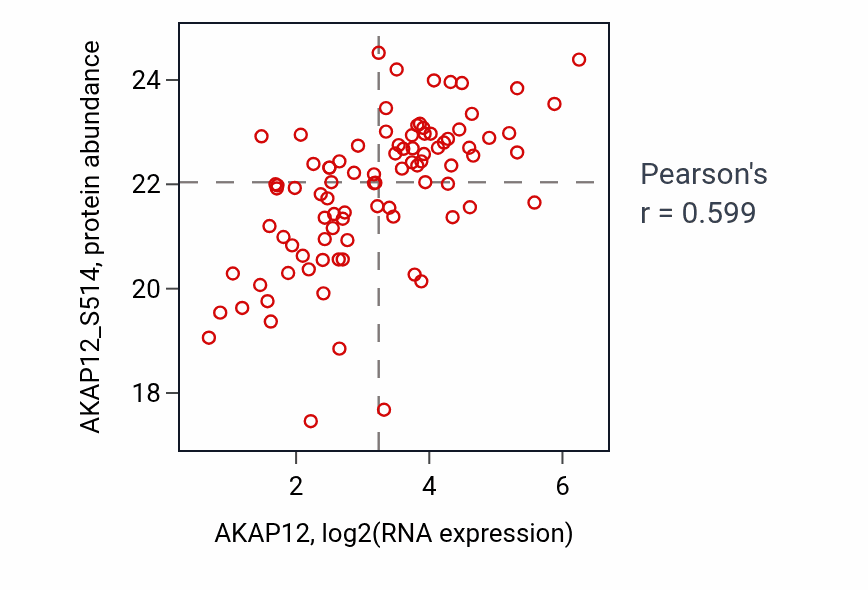 AKAP12_S514, protein abundance

24
22
20
18

2
4
6

AKAP12, log2(RNA expression)

Pearson's
r = 0.599